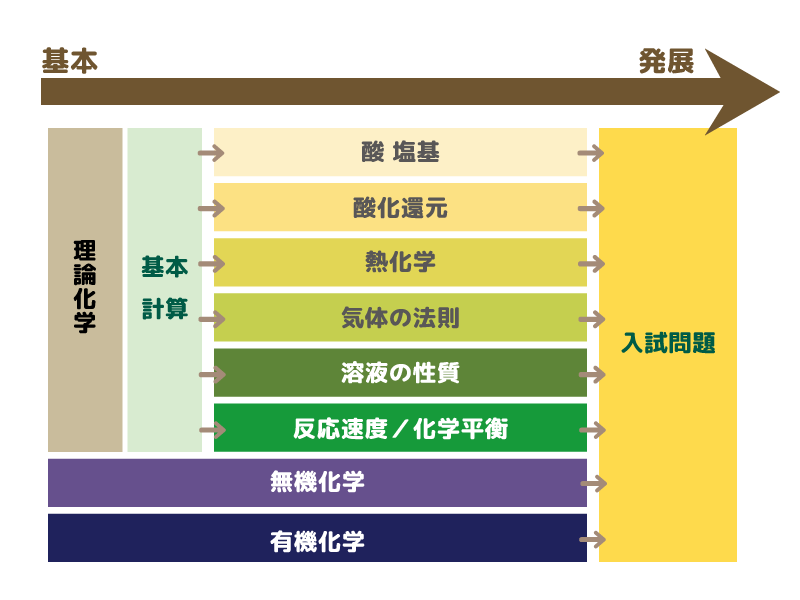 基本

発展

理論化学

基本計算

酸 塩基

酸化還元

熱化学

気体の法則

溶液の性質

反応速度／化学平衡

無機化学

有機化学

入試問題